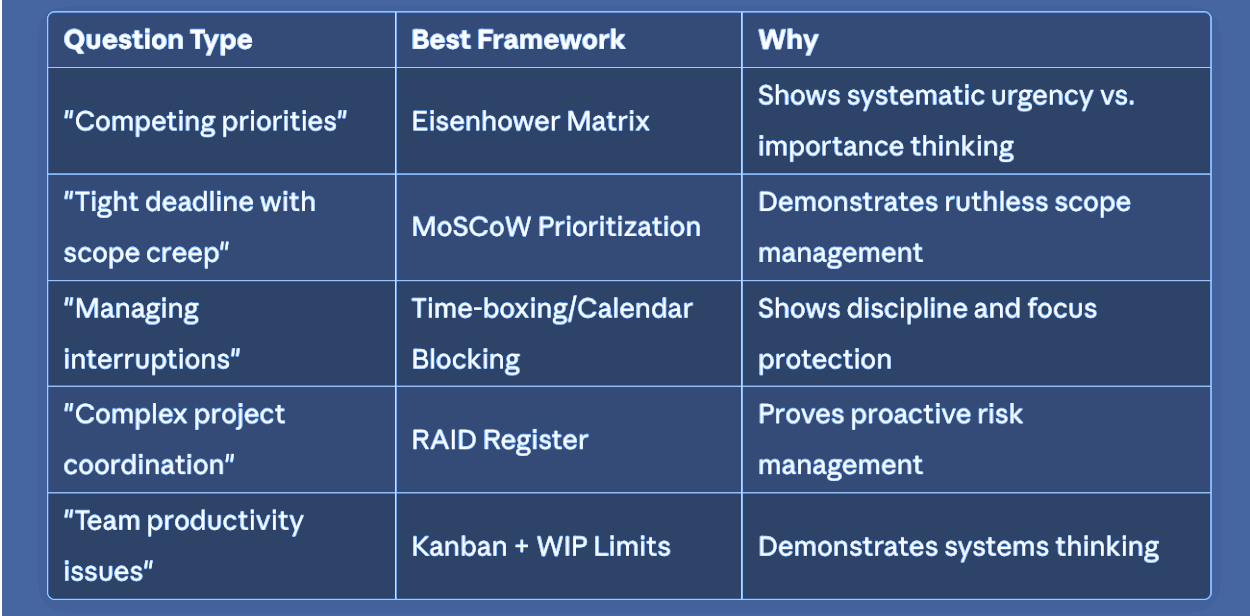 | Question Type | Best Framework | Why |
|---|---|---|
| "Competing priorities" | Eisenhower Matrix | Shows systematic urgency vs. importance thinking |
| "Tight deadline with scope creep" | MoSCoW Prioritization | Demonstrates ruthless scope management |
| "Managing interruptions" | Time-boxing/Calendar Blocking | Shows discipline and focus protection |
| "Complex project coordination" | RAID Register | Proves proactive risk management |
| "Team productivity issues" | Kanban + WIP Limits | Demonstrates systems thinking |